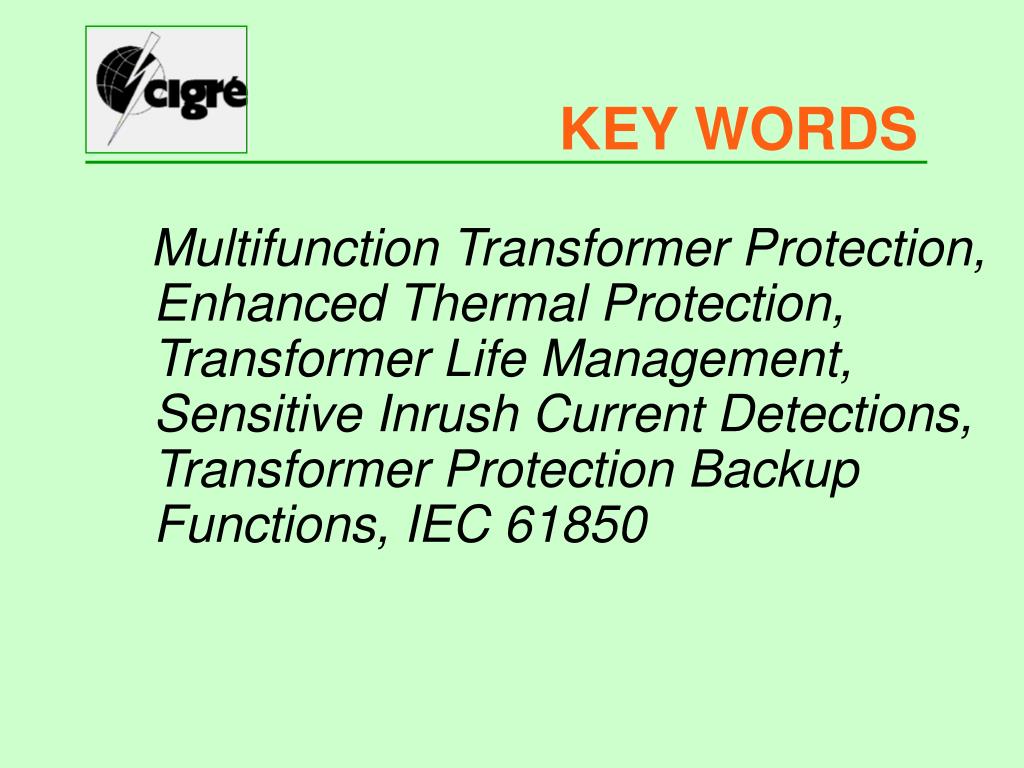 cigré

KEY WORDS

Multifunction Transformer Protection, Enhanced Thermal Protection, Transformer Life Management, Sensitive Inrush Current Detections, Transformer Protection Backup Functions, IEC 61850